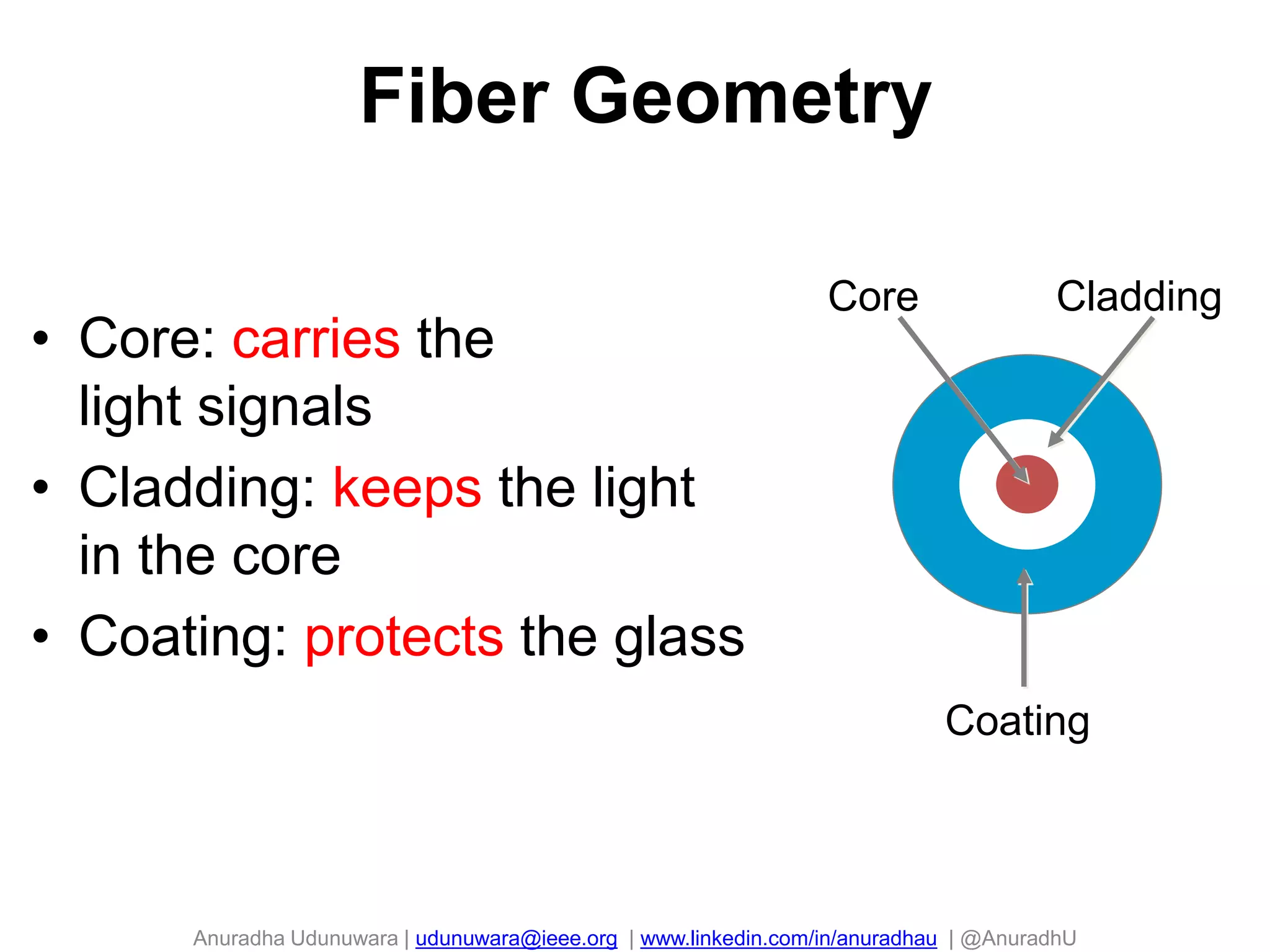 Fiber Geometry

• Core: carries the light signals
• Cladding: keeps the light in the core
• Coating: protects the glass

Core
Cladding
Coating

Anuradha Udunuwara | udunuwara@ieee.org | www.linkedin.com/in/anuradhau | @AnuradhU